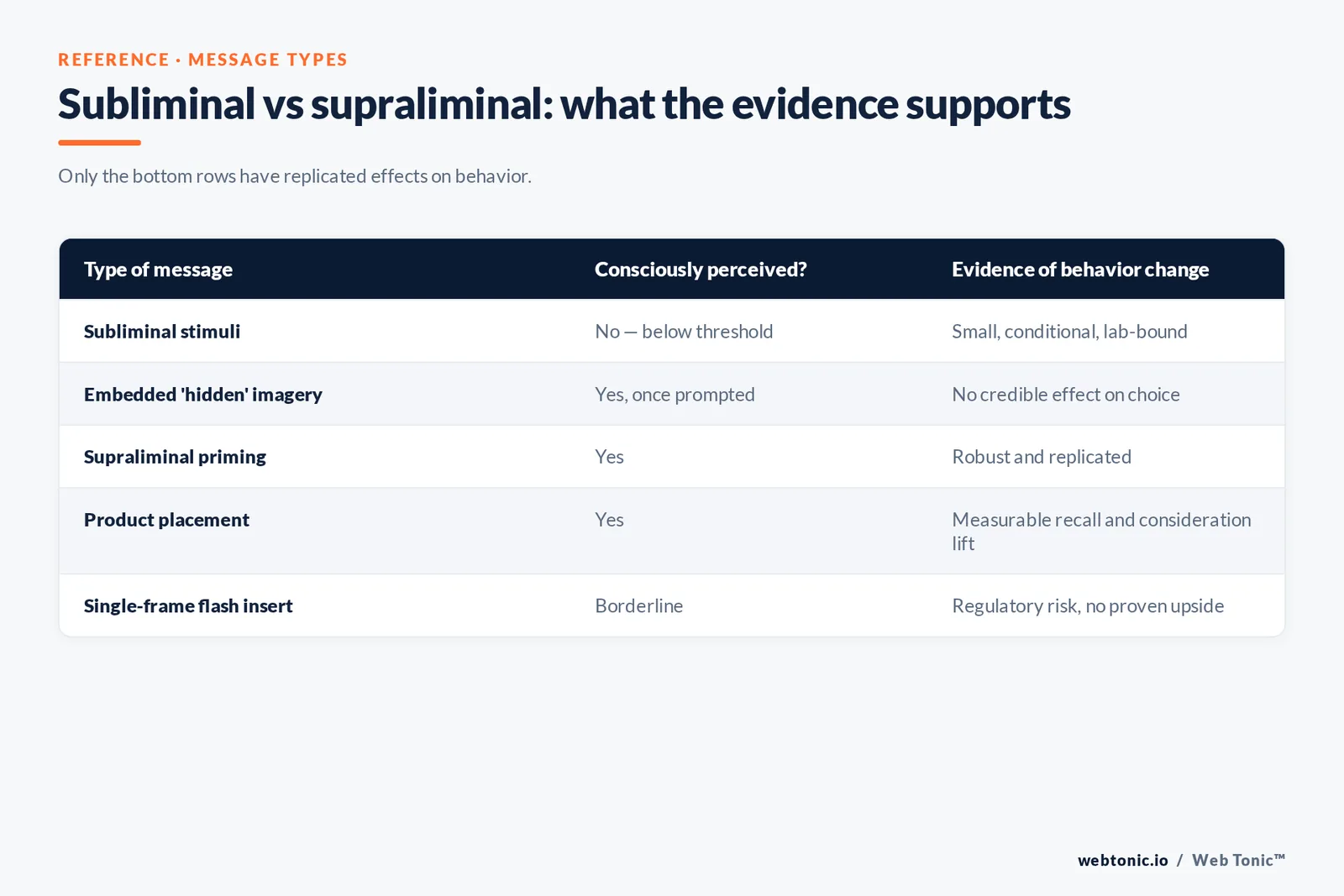 REFERENCE · MESSAGE TYPES

Subliminal vs supraliminal: what the evidence supports

Only the bottom rows have replicated effects on behavior.

| Type of message | Consciously perceived? | Evidence of behavior change |
|---|---|---|
| Subliminal stimuli | No — below threshold | Small, conditional, lab-bound |
| Embedded 'hidden' imagery | Yes, once prompted | No credible effect on choice |
| Supraliminal priming | Yes | Robust and replicated |
| Product placement | Yes | Measurable recall and consideration lift |
| Single-frame flash insert | Borderline | Regulatory risk, no proven upside |

webtonic.io / Web Tonic™